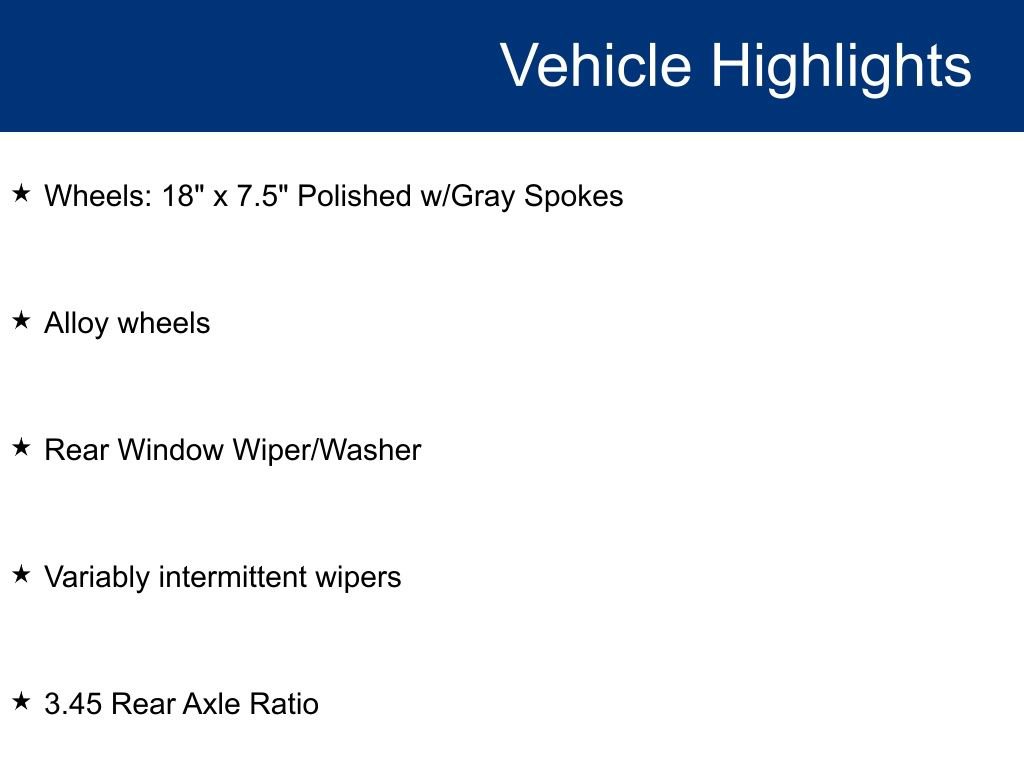 Vehicle Highlights

★ Wheels: 18" x 7.5" Polished w/Gray Spokes

★ Alloy wheels

★ Rear Window Wiper/Washer

★ Variably intermittent wipers

★ 3.45 Rear Axle Ratio